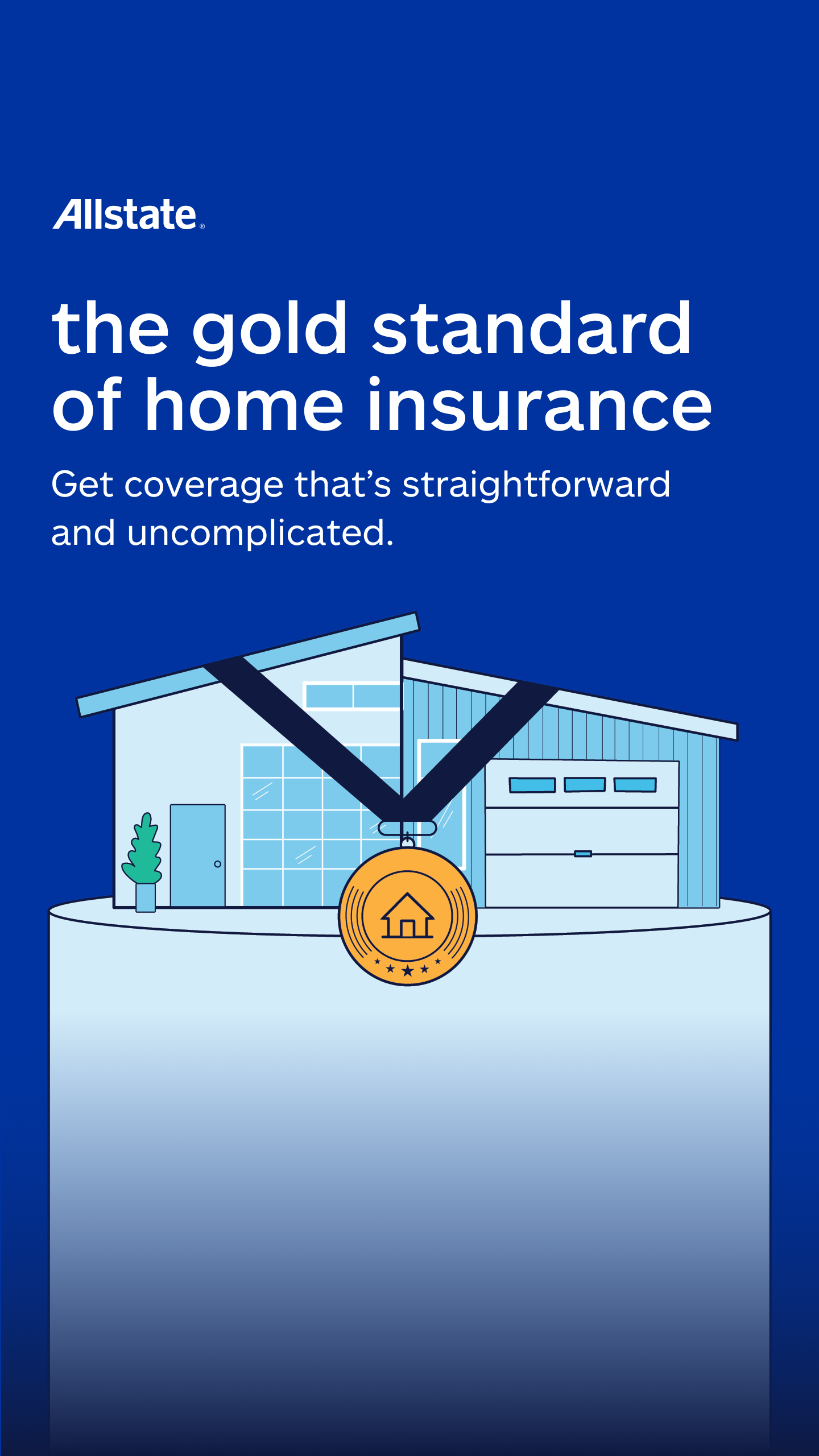 Allstate®

the gold standard of home insurance

Get coverage that's straightforward and uncomplicated.